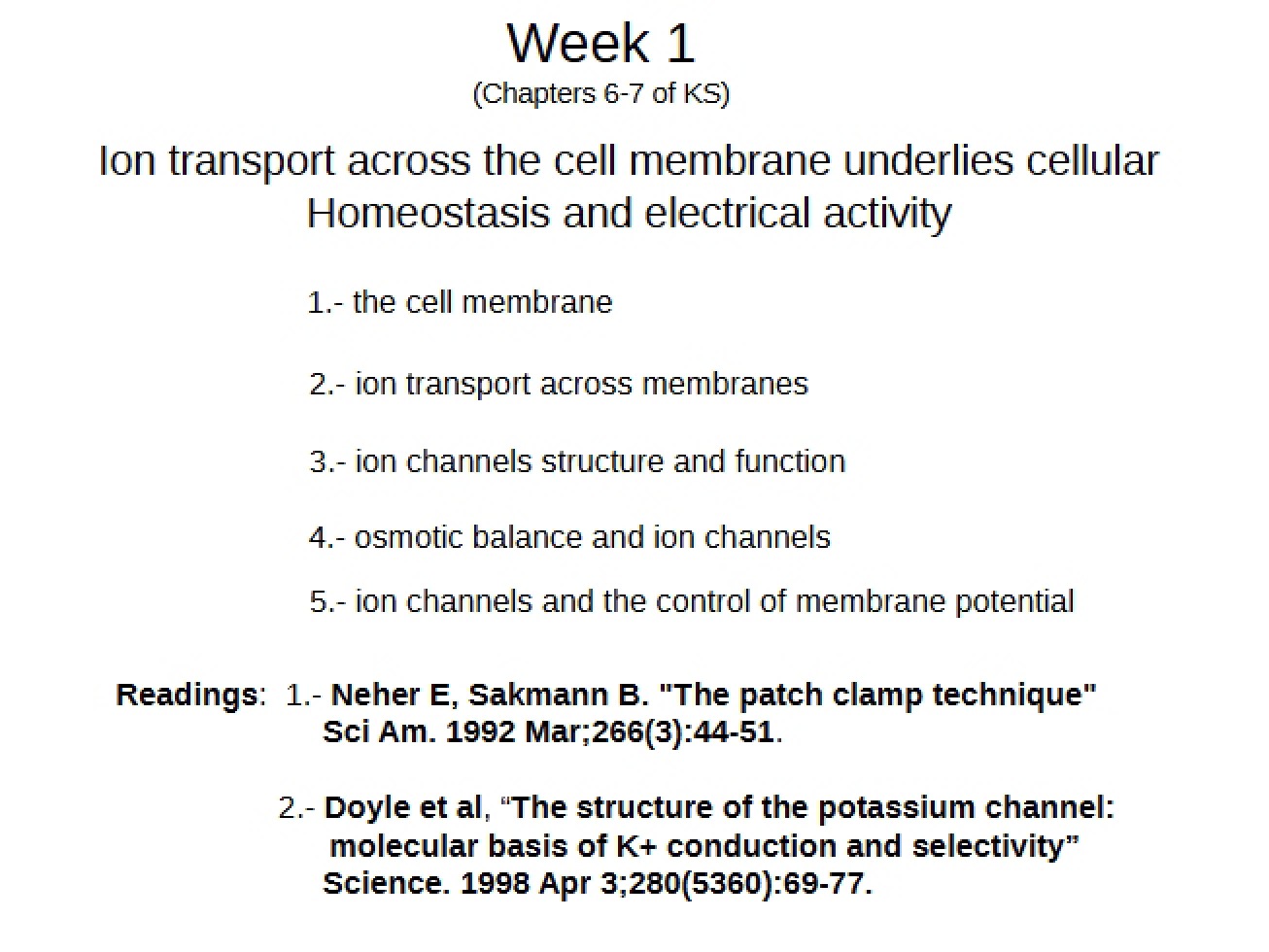 Week 1
(Chapters 6-7 of KS)

Ion transport across the cell membrane underlies cellular Homeostasis and electrical activity

1.- the cell membrane

2.- ion transport across membranes

3.- ion channels structure and function

4.- osmotic balance and ion channels

5.- ion channels and the control of membrane potential

Readings: 1.- Neher E, Sakmann B. "The patch clamp technique" Sci Am. 1992 Mar;266(3):44-51.

2.- Doyle et al, "The structure of the potassium channel: molecular basis of K+ conduction and selectivity" Science. 1998 Apr 3;280(5360):69-77.